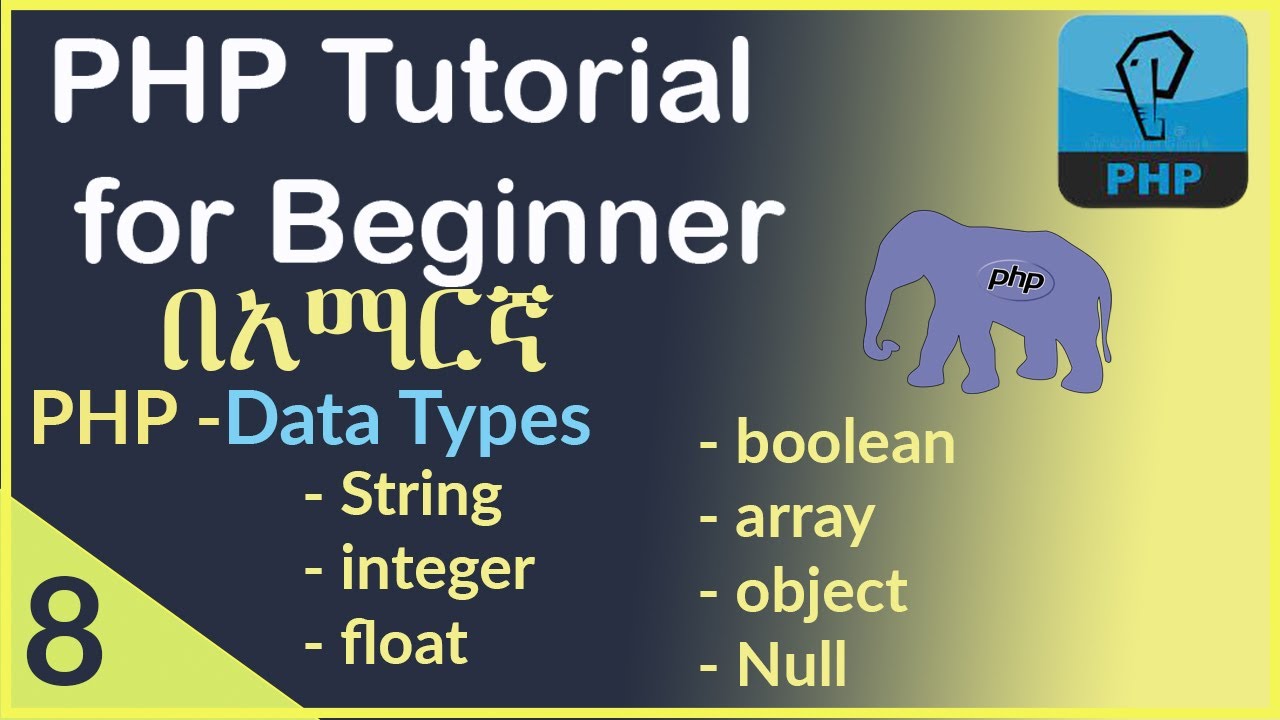 PHP Tutorial for Beginner

በአማርኛ

PHP -Data Types

- String
- integer
- float

- boolean
- array
- object
- Null

8

PHP

php